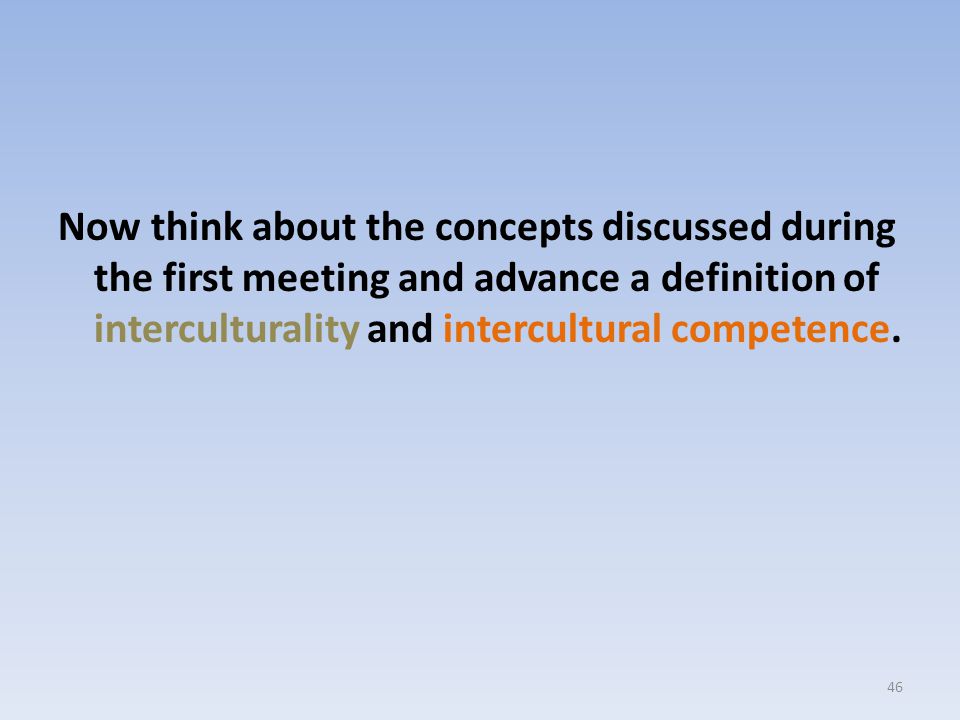 Now think about the concepts discussed during the first meeting and advance a definition of interculturality and intercultural competence.

46